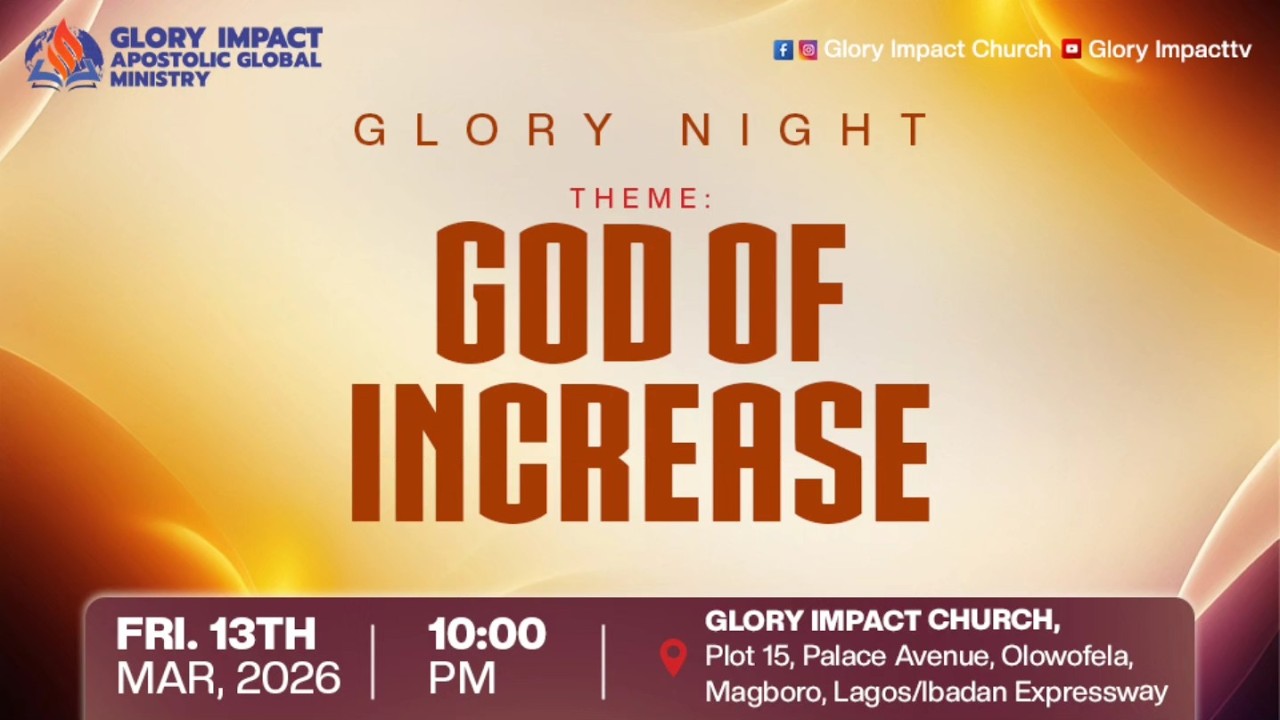 GLORY IMPACT
APOSTOLIC GLOBAL
MINISTRY

Glory Impact Church Glory Impacttv

GLORY NIGHT

THEME:

GOD OF
INCREASE

FRI. 13TH
MAR, 2026

10:00
PM

GLORY IMPACT CHURCH,
Plot 15, Palace Avenue, Olowofela,
Magboro, Lagos/Ibadan Expressway